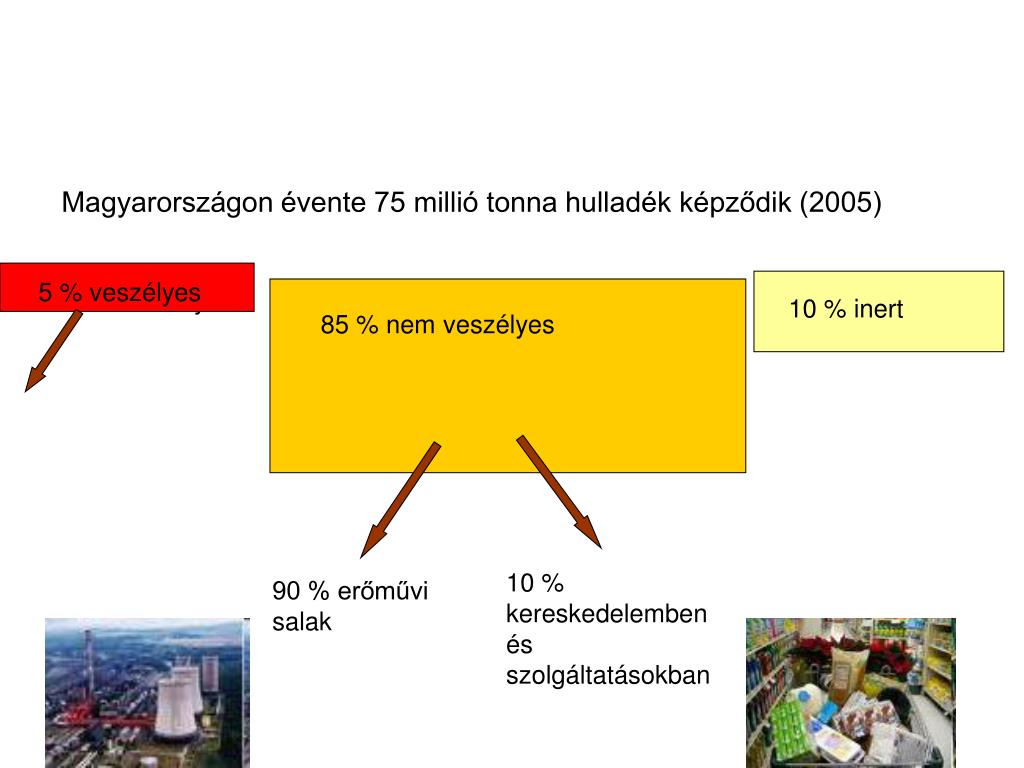 Magyarországon évente 75 millió tonna hulladék képződik (2005)

5 % veszélyes

85 % nem veszélyes

10 % inert

90 % erőművi salak

10 % kereskedelemben és szolgáltatásokban